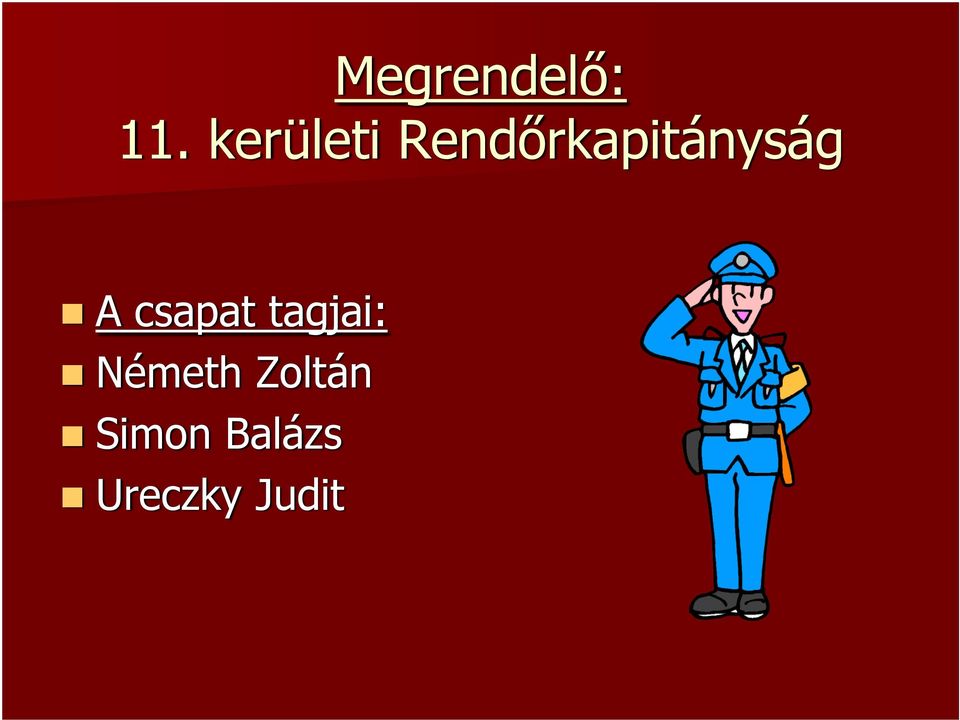 Megrendelő:
11. kerületi Rendőrkapitányság

A csapat tagjai:
Németh Zoltán
Simon Balázs
Ureczky Judit